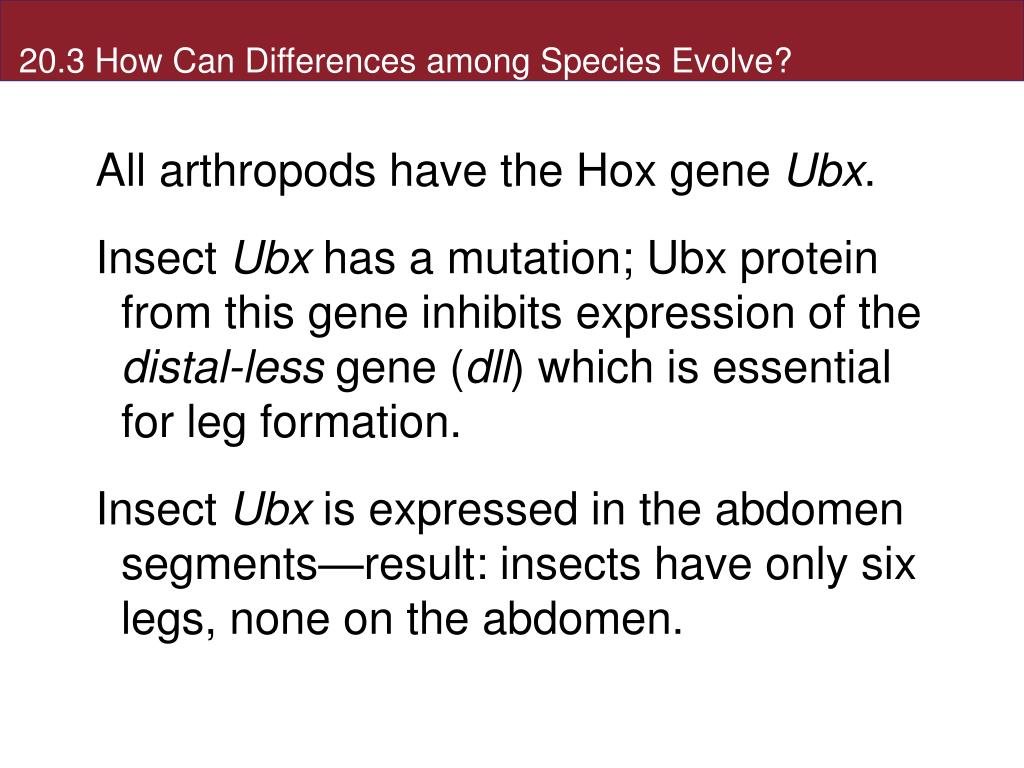 20.3 How Can Differences among Species Evolve?

All arthropods have the Hox gene Ubx.

Insect Ubx has a mutation; Ubx protein from this gene inhibits expression of the distal-less gene (dll) which is essential for leg formation.

Insect Ubx is expressed in the abdomen segments—result: insects have only six legs, none on the abdomen.